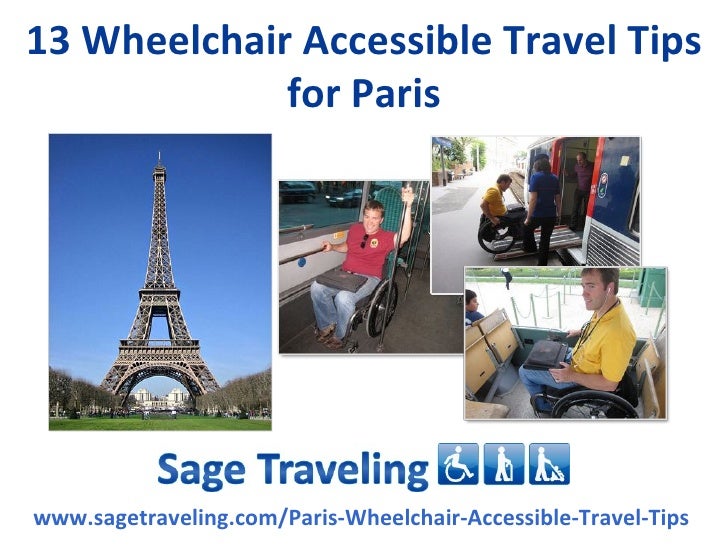 13 Wheelchair Accessible Travel Tips for Paris

Sage Traveling

www.sagetraveling.com/Paris-Wheelchair-Accessible-Travel-Tips